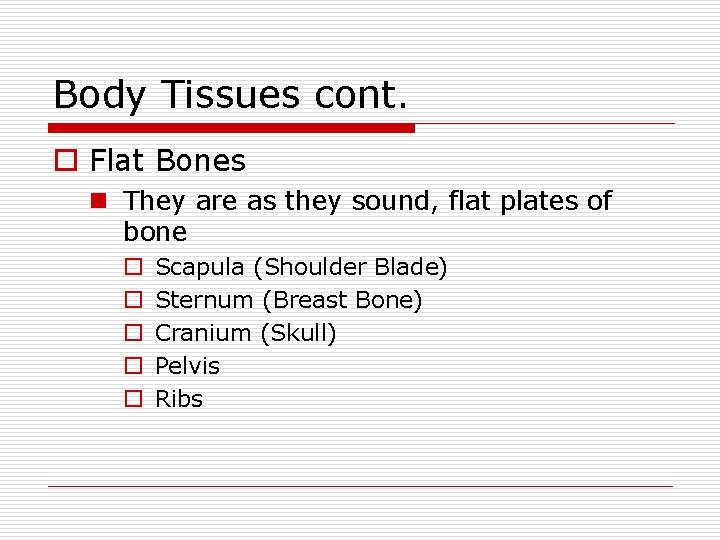 Body Tissues cont.

Flat Bones

They are as they sound, flat plates of bone

Scapula (Shoulder Blade)

Sternum (Breast Bone)

Cranium (Skull)

Pelvis

Ribs